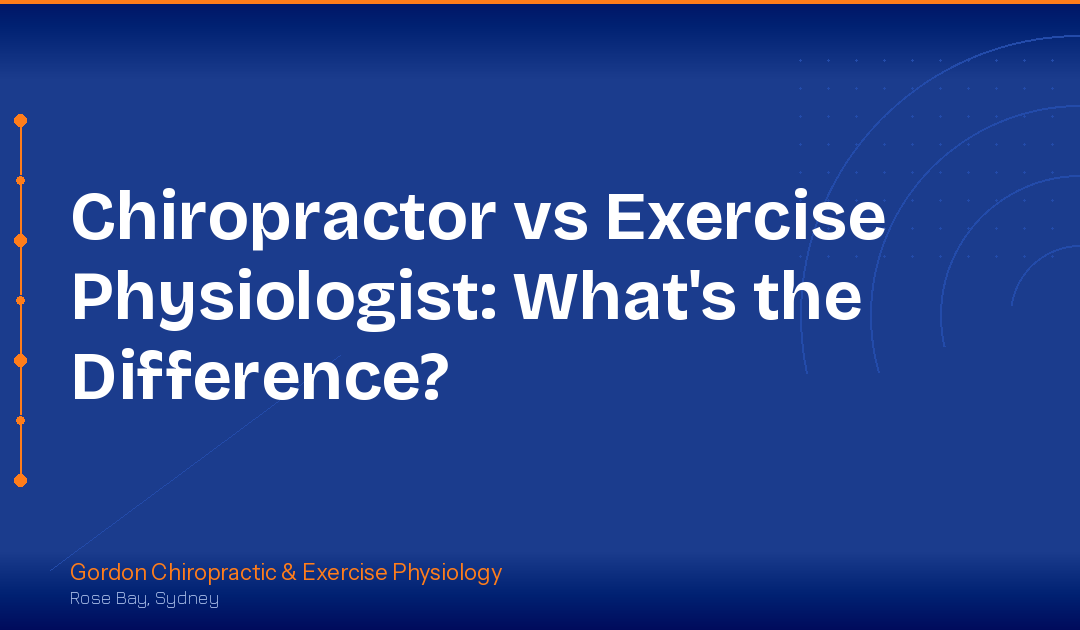 Chiropractor vs Exercise Physiologist: What's the Difference?

Gordon Chiropractic & Exercise Physiology
Rose Bay, Sydney